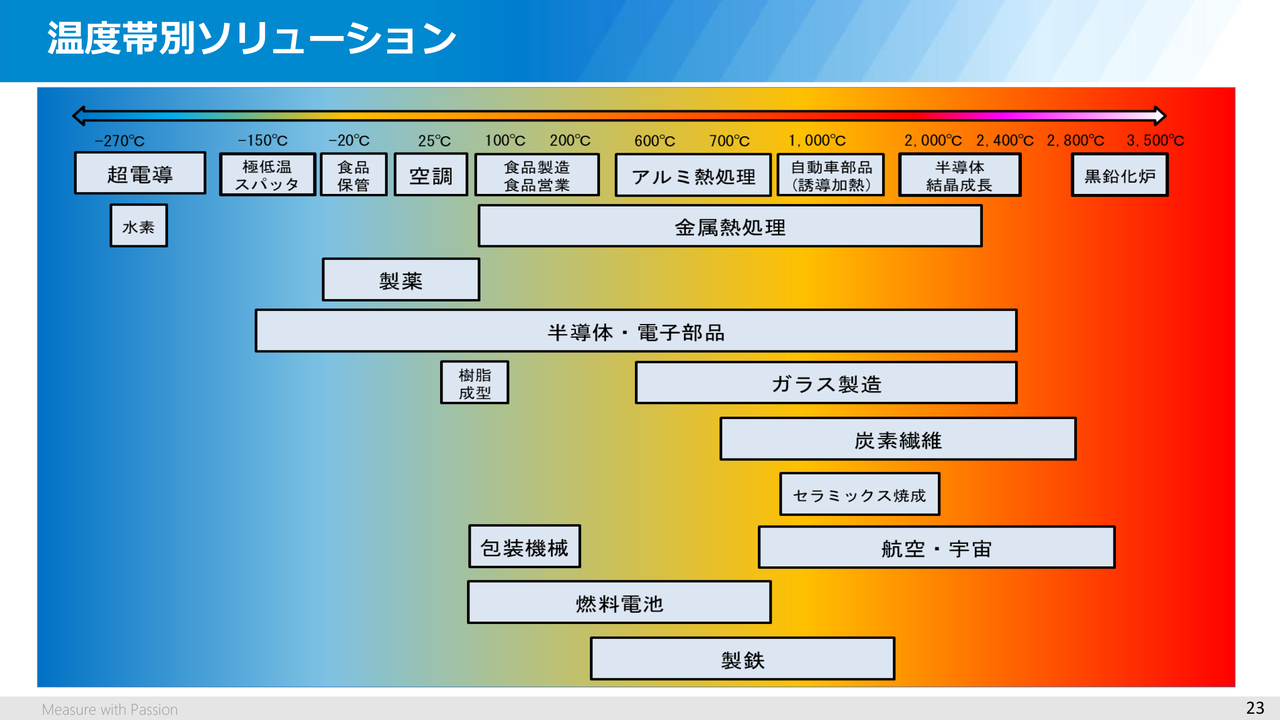 温度帯別ソリューション

-270℃ -150℃ -20℃ 25℃ 100℃ 200℃ 600℃ 700℃ 1,000℃ 2,000℃ 2,400℃ 2,800℃ 3,500℃

超電導

極低温
スパッタ

食品
保管

空調

食品製造
食品営業

アルミ熱処理

自動車部品
(誘導加熱)

半導体
結晶成長

黒鉛化炉

水素

金属熱処理

製薬

半導体・電子部品

樹脂
成型

ガラス製造

炭素繊維

セラミックス焼成

包装機械

航空・宇宙

燃料電池

製鉄

Measure with Passion

23